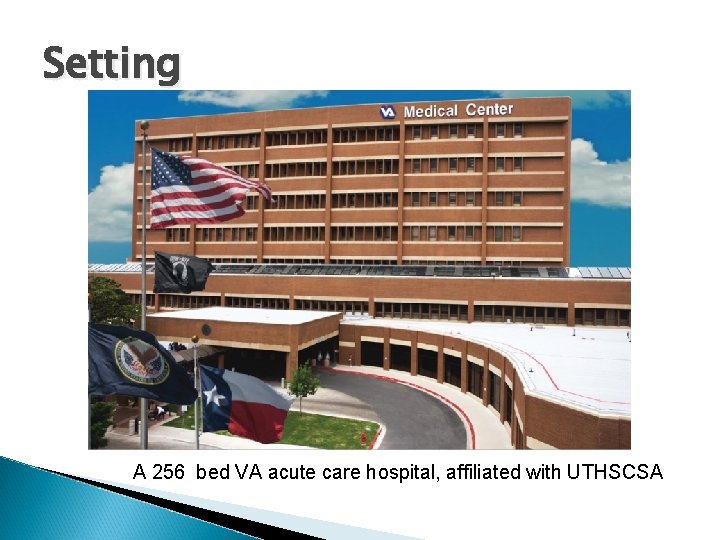 Setting

VA Medical Center

A 256 bed VA acute care hospital, affiliated with UTHSCSA